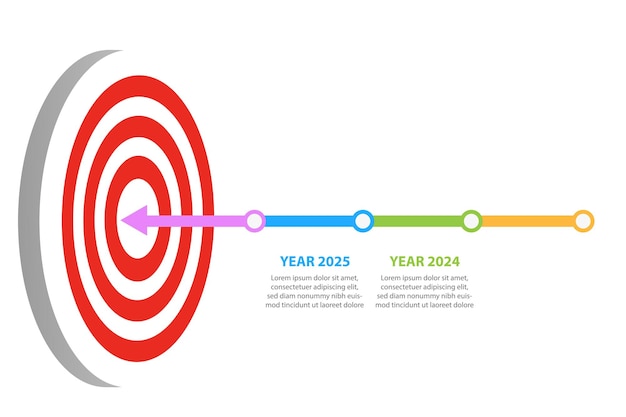 YEAR 2025

Lorem ipsum dolor sit amet, consectetuer adipiscing elit, sed diam nonummy nibh euismod tincidunt ut laoreet dolore

YEAR 2024

Lorem ipsum dolor sit amet, consectetuer adipiscing elit, sed diam nonummy nibh euismod tincidunt ut laoreet dolore